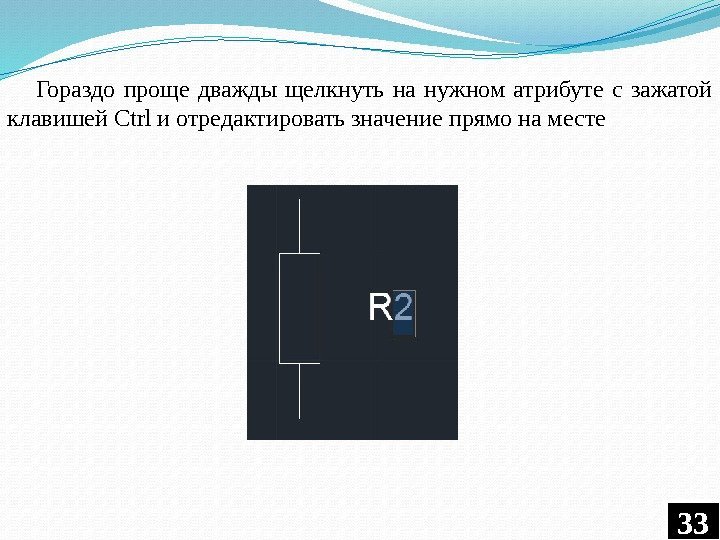 Гораздо проще дважды щелкнуть на нужном атрибуте с зажатой клавишей Ctrl и отредактировать значение прямо на месте

R2

33